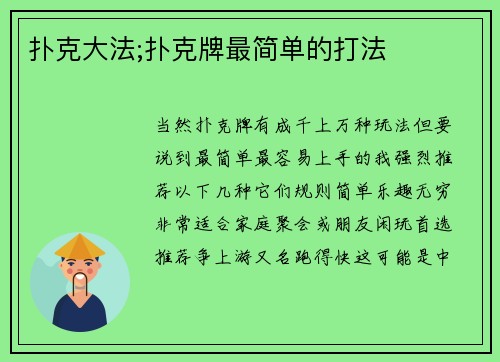 扑克大法;扑克牌最简单的打法

当然扑克牌有成千上万种玩法但要说到最简单最容易上手的我强烈推荐以下几种它们规则简单乐趣无穷非常适合家庭聚会或朋友闲玩首选推荐争上游又名跑得快这可能是中